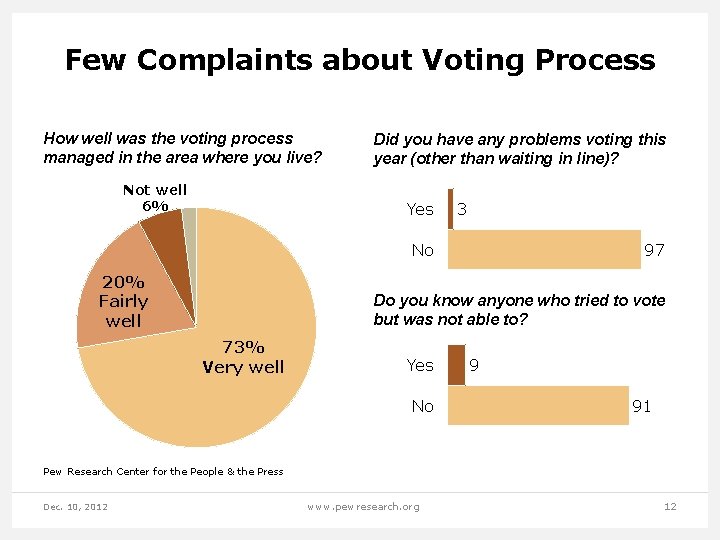 Few Complaints about Voting Process

How well was the voting process managed in the area where you live?

Not well
6%

20%
Fairly
well

73%
Very well

Did you have any problems voting this year (other than waiting in line)?

Yes 3
No 97

Do you know anyone who tried to vote but was not able to?

Yes 9
No 91

Pew Research Center for the People & the Press

Dec. 10, 2012

www.pewresearch.org

12